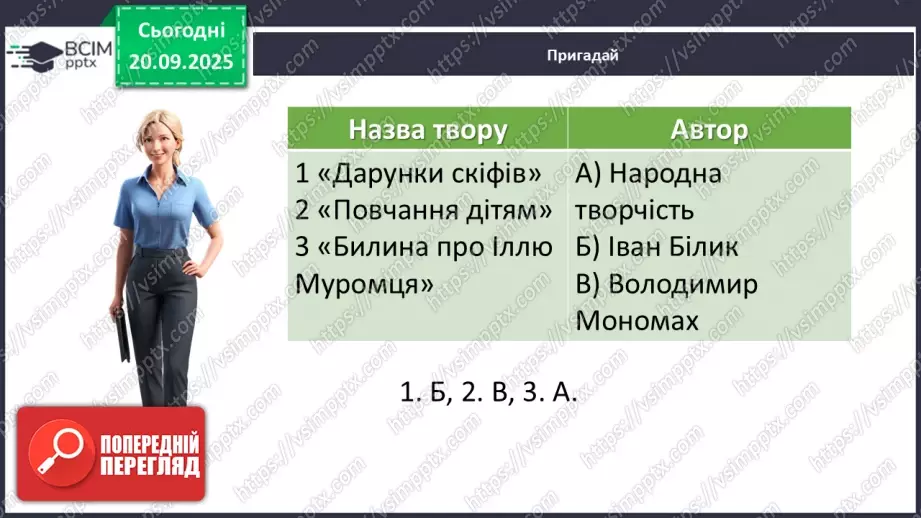 ВСІМ pptx

Сьогодні 20.09.2025

Пригадай

| Назва твору | Автор |
|---|---|
| 1 «Дарунки скіфів» 2 «Повчання дітям» 3 «Билина про Іллю Муромця» | А) Народна творчість Б) Іван Білик В) Володимир Мономах |

1. Б, 2. В, 3. А.

ПОПЕРЕДНІЙ ПЕРЕГЛЯД

https://vsimpptx.com